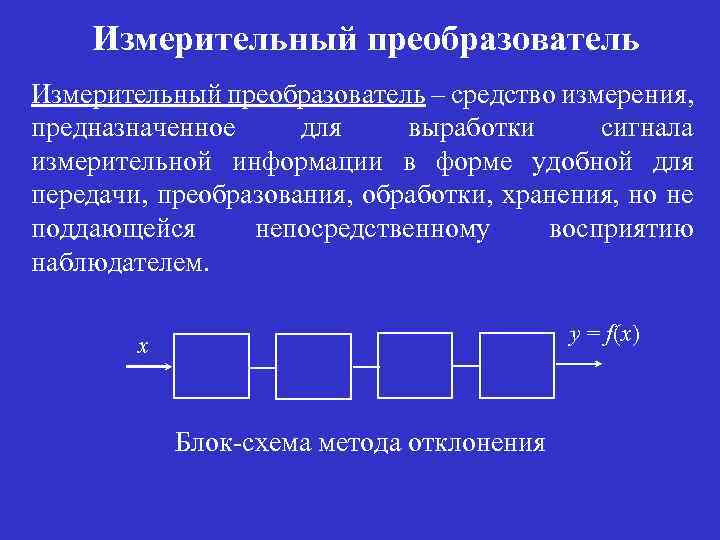 Измерительный преобразователь

Измерительный преобразователь – средство измерения, предназначенное для выработки сигнала измерительной информации в форме удобной для передачи, преобразования, обработки, хранения, но не поддающейся непосредственному восприятию наблюдателем.

$x$

$y = f(x)$

Блок-схема метода отклонения